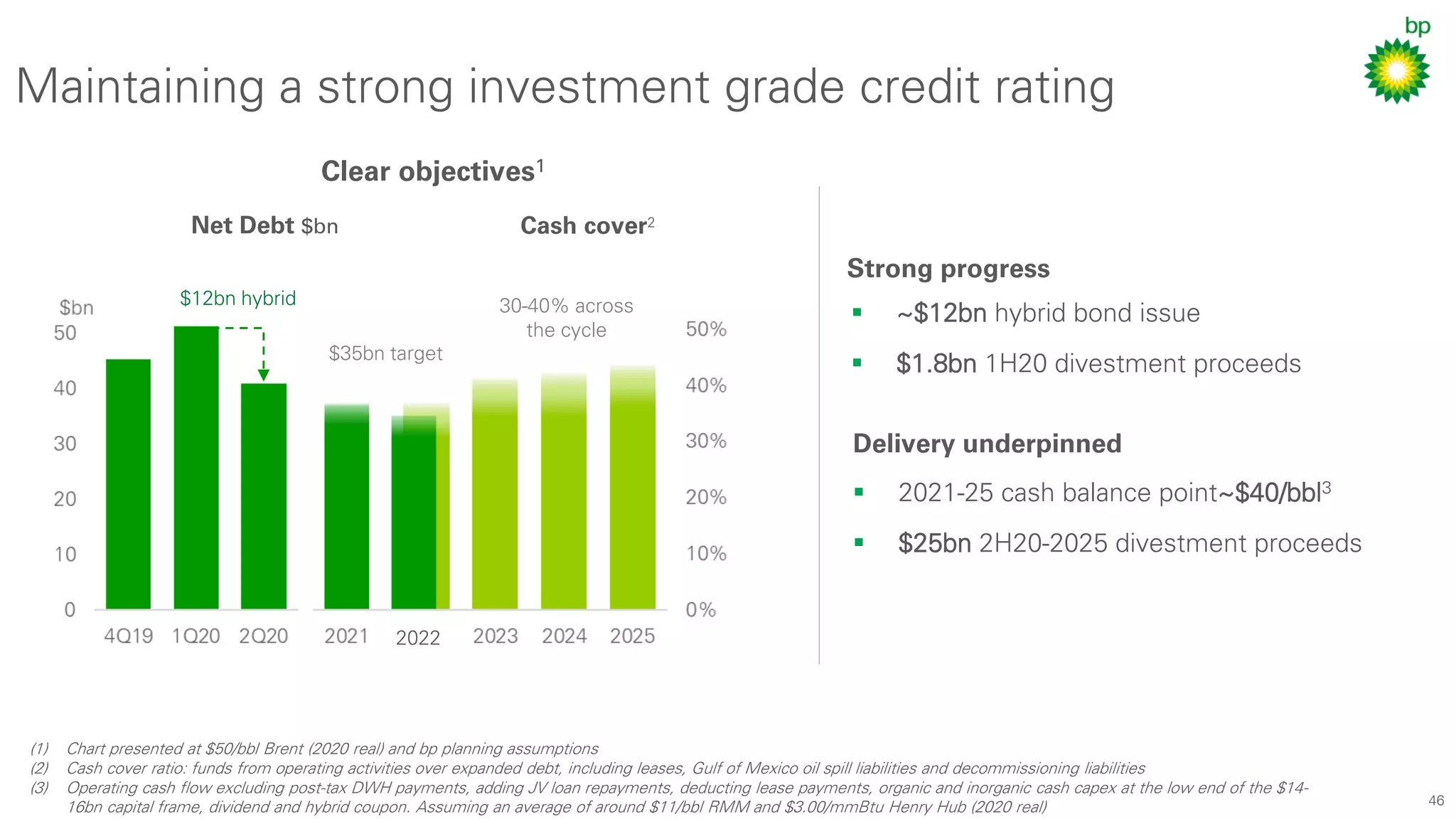 bp

Maintaining a strong investment grade credit rating

Clear objectives$^1$

Net Debt $bn

Cash cover$^2$

$bn

$12bn hybrid

$35bn target

30-40% across the cycle

50
40
30
20
10
0

50%
40%
30%
20%
10%
0%

4Q19 1Q20 2Q20 2021 2022 2023 2024 2025

Strong progress

▪ ~$12bn hybrid bond issue

▪ $1.8bn 1H20 divestment proceeds

Delivery underpinned

▪ 2021-25 cash balance point~$40/bbl$^3$

▪ $25bn 2H20-2025 divestment proceeds

(1) Chart presented at $50/bbl Brent (2020 real) and bp planning assumptions
(2) Cash cover ratio: funds from operating activities over expanded debt, including leases, Gulf of Mexico oil spill liabilities and decommissioning liabilities
(3) Operating cash flow excluding post-tax DWH payments, adding JV loan repayments, deducting lease payments, organic and inorganic cash capex at the low end of the $14-16bn capital frame, dividend and hybrid coupon. Assuming an average of around $11/bbl RMM and $3.00/mmBtu Henry Hub (2020 real)

46